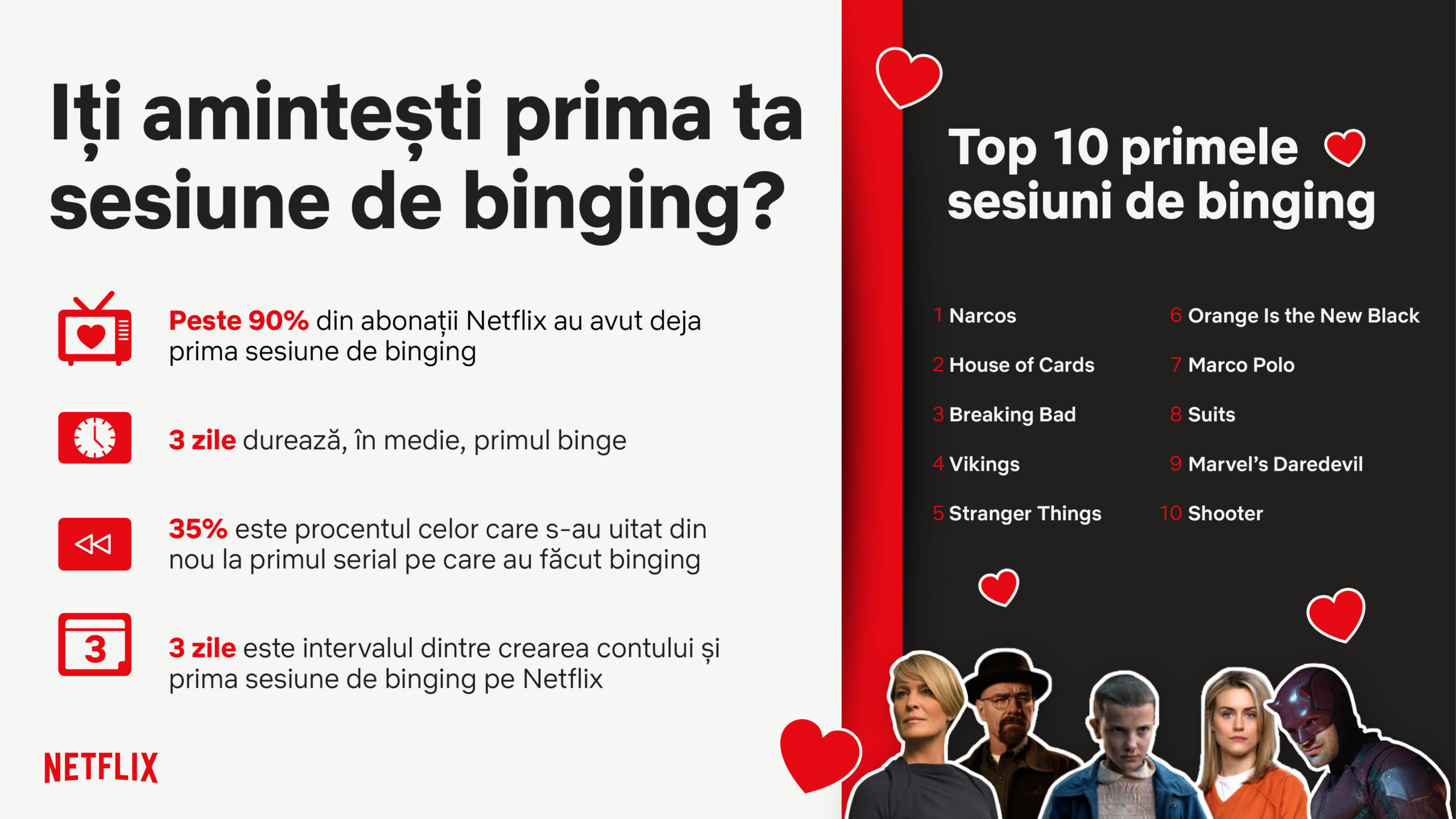 Iți amintești prima ta sesiune de binging?

Peste 90% din abonații Netflix au avut deja prima sesiune de binging

3 zile durează, în medie, primul binge

35% este procentul celor care s-au uitat din nou la primul serial pe care au făcut binging

3

3 zile este intervalul dintre crearea contului și prima sesiune de binging pe Netflix

NETFLIX

Top 10 primele sesiuni de binging

1 Narcos
2 House of Cards
3 Breaking Bad
4 Vikings
5 Stranger Things
6 Orange Is the New Black
7 Marco Polo
8 Suits
9 Marvel's Daredevil
10 Shooter